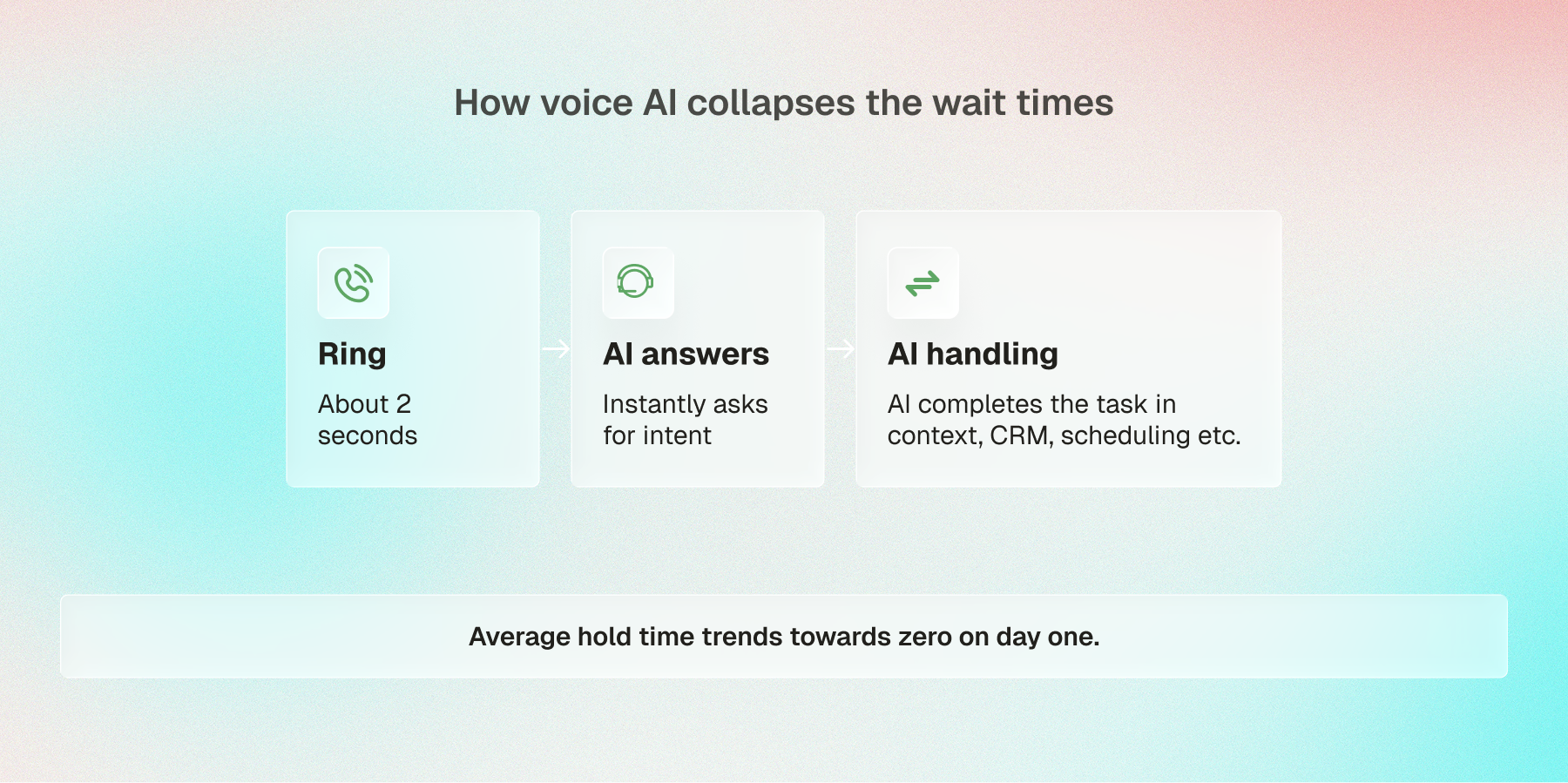 How voice AI collapses the wait times

Ring

About 2 seconds

AI answers

Instantly asks for intent

AI handling

AI completes the task in context, CRM, scheduling etc.

Average hold time trends towards zero on day one.